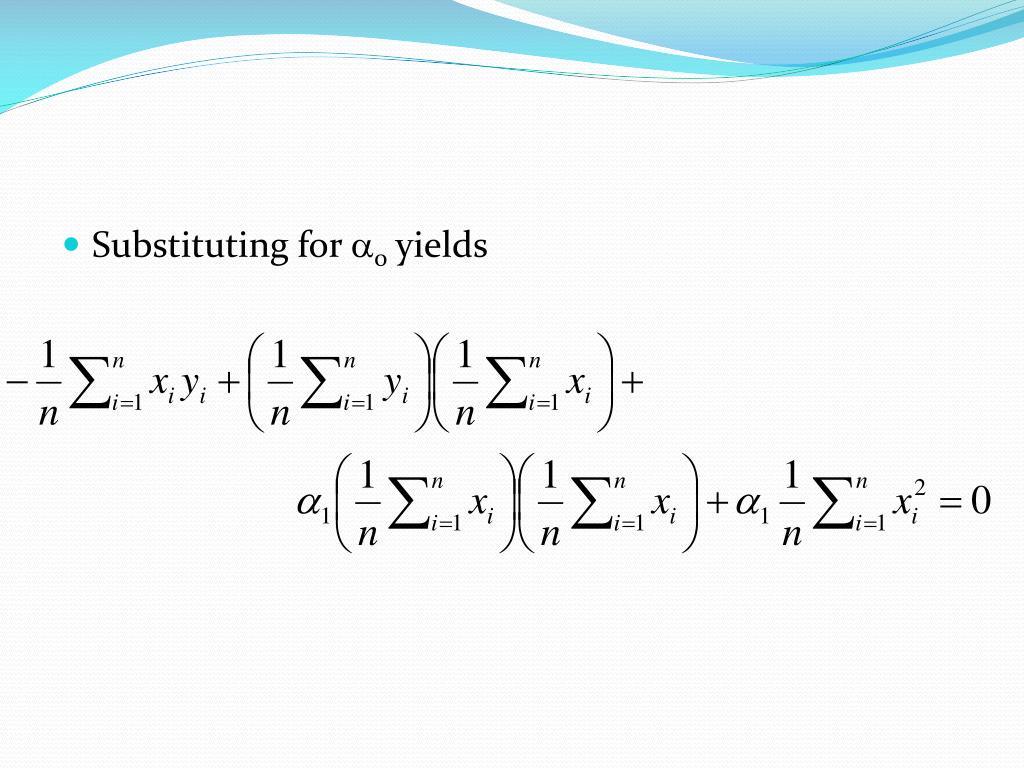 Substituting for $\alpha_0$ yields

$-\frac{1}{n}\sum_{i=1}^{n} x_i y_i + \left(\frac{1}{n}\sum_{i=1}^{n} y_i\right)\left(\frac{1}{n}\sum_{i=1}^{n} x_i\right) +$

$\alpha_1\left(\frac{1}{n}\sum_{i=1}^{n} x_i\right)\left(\frac{1}{n}\sum_{i=1}^{n} x_i\right) + \alpha_1 \frac{1}{n}\sum_{i=1}^{n} x_i^2 = 0$